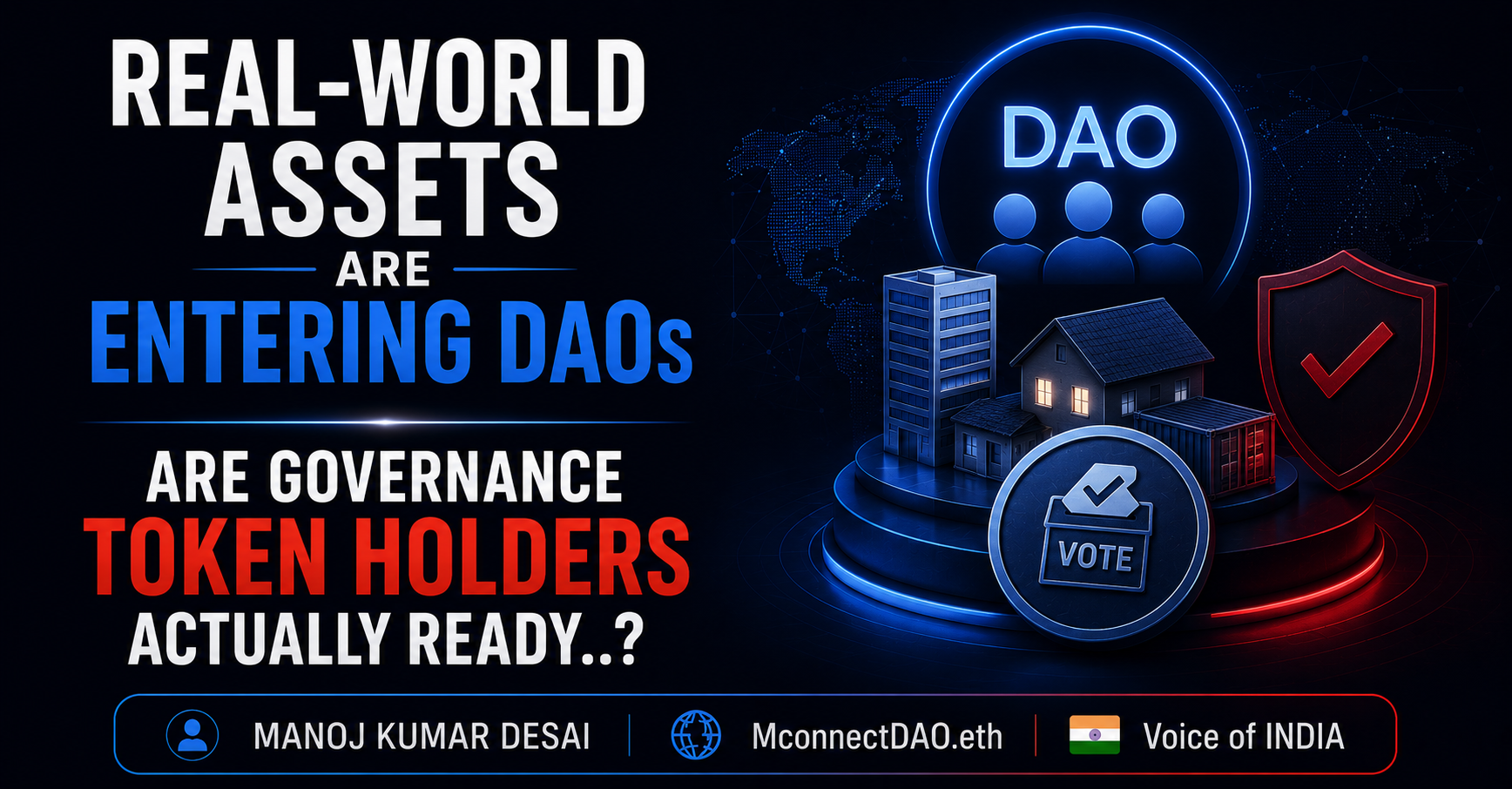 REAL-WORLD ASSETS ARE ENTERING DAOs

ARE GOVERNANCE TOKEN HOLDERS ACTUALLY READY..?

DAO

VOTE

MANOJ KUMAR DESAI | MconnectDAO.eth | Voice of INDIA